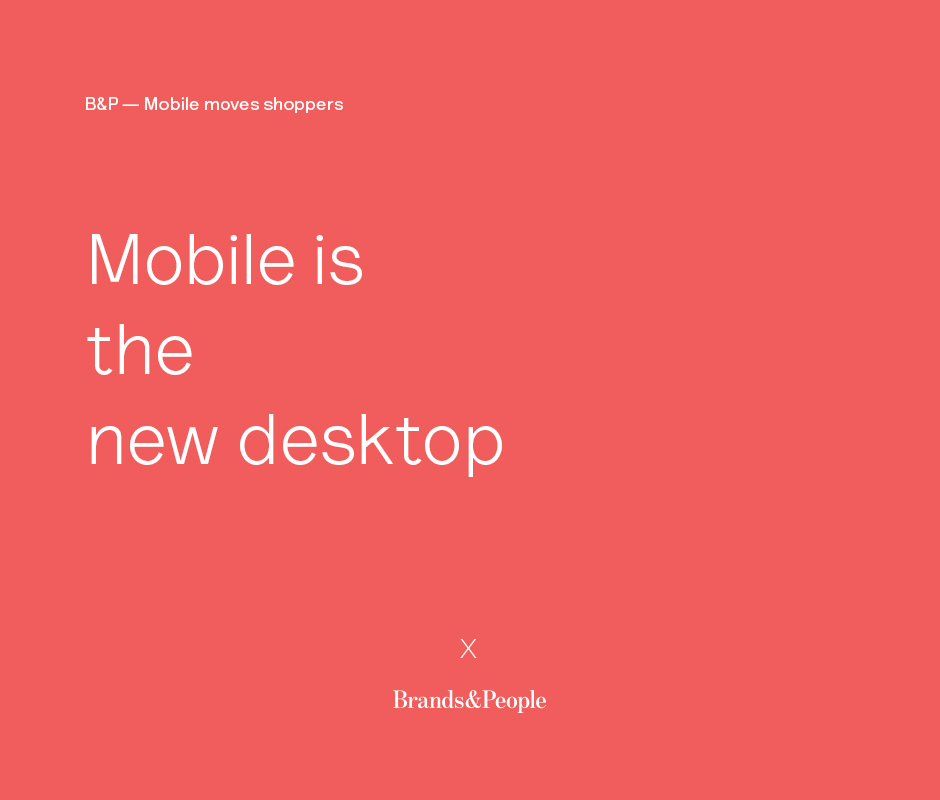 B&P — Mobile moves shoppers

Mobile is
the
new desktop

X

Brands&People